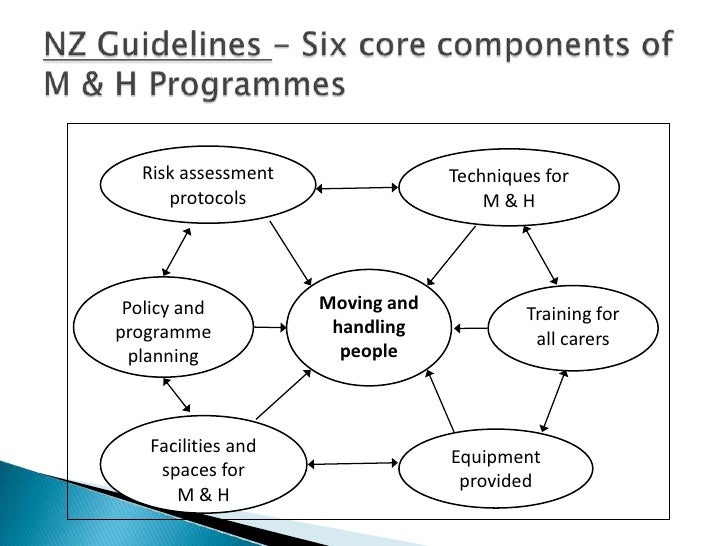 NZ Guidelines – Six core components of M & H Programmes

Risk assessment protocols

Techniques for M & H

Policy and programme planning

Moving and handling people

Training for all carers

Facilities and spaces for M & H

Equipment provided